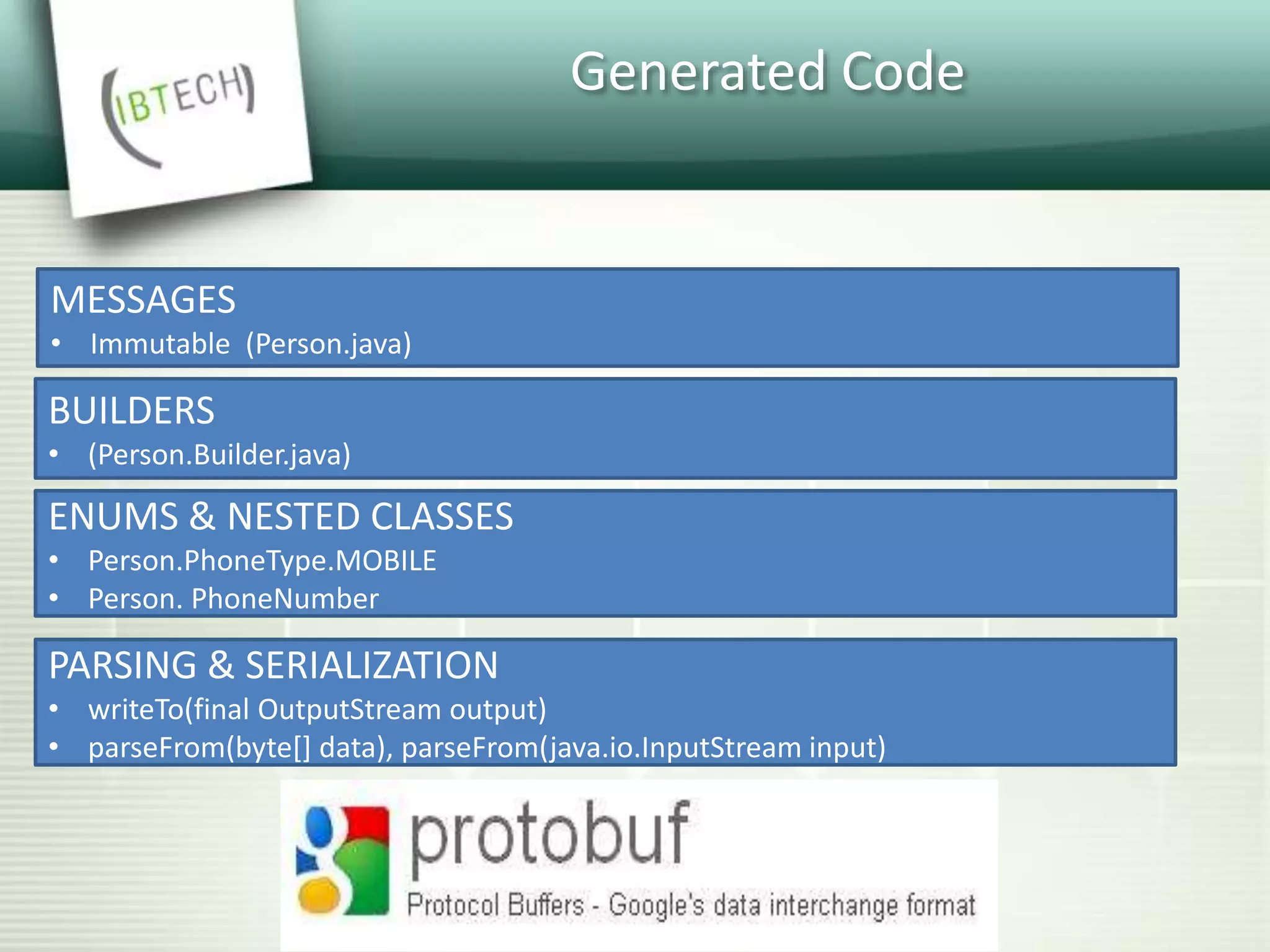 (IBTECH)

Generated Code

MESSAGES
• Immutable (Person.java)

BUILDERS
• (Person.Builder.java)

ENUMS & NESTED CLASSES
• Person.PhoneType.MOBILE
• Person. PhoneNumber

PARSING & SERIALIZATION
• writeTo(final OutputStream output)
• parseFrom(byte[] data), parseFrom(java.io.InputStream input)

protobuf
Protocol Buffers - Google's data interchange format